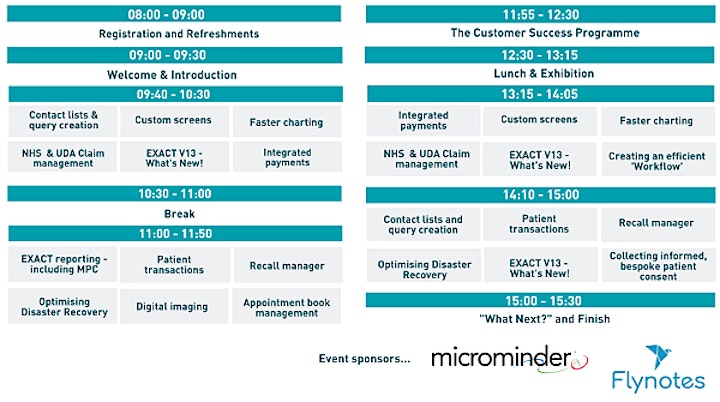 08:00 - 09:00

Registration and Refreshments

09:00 - 09:30

Welcome & Introduction

09:40 - 10:30

| Contact lists & query creation | Custom screens | Faster charting |
|---|---|---|
| NHS & UDA Claim management | EXACT V13 - What's New! | Integrated payments |

10:30 - 11:00

Break

11:00 - 11:50

| EXACT reporting - including MPC | Patient transactions | Recall manager |
|---|---|---|
| Optimising Disaster Recovery | Digital imaging | Appointment book management |

11:55 - 12:30

The Customer Success Programme

12:30 - 13:15

Lunch & Exhibition

13:15 - 14:05

| Integrated payments | Custom screens | Faster charting |
|---|---|---|
| NHS & UDA Claim management | EXACT V13 - What's New! | Creating an efficient "Workflow" |

14:10 - 15:00

| Contact lists and query creation | Patient transactions | Recall manager |
|---|---|---|
| Optimising Disaster Recovery | EXACT V13 - What's New! | Collecting informed, bespoke patient consent |

15:00 - 15:30

"What Next?" and Finish

Event sponsors...

microminder

Flynotes